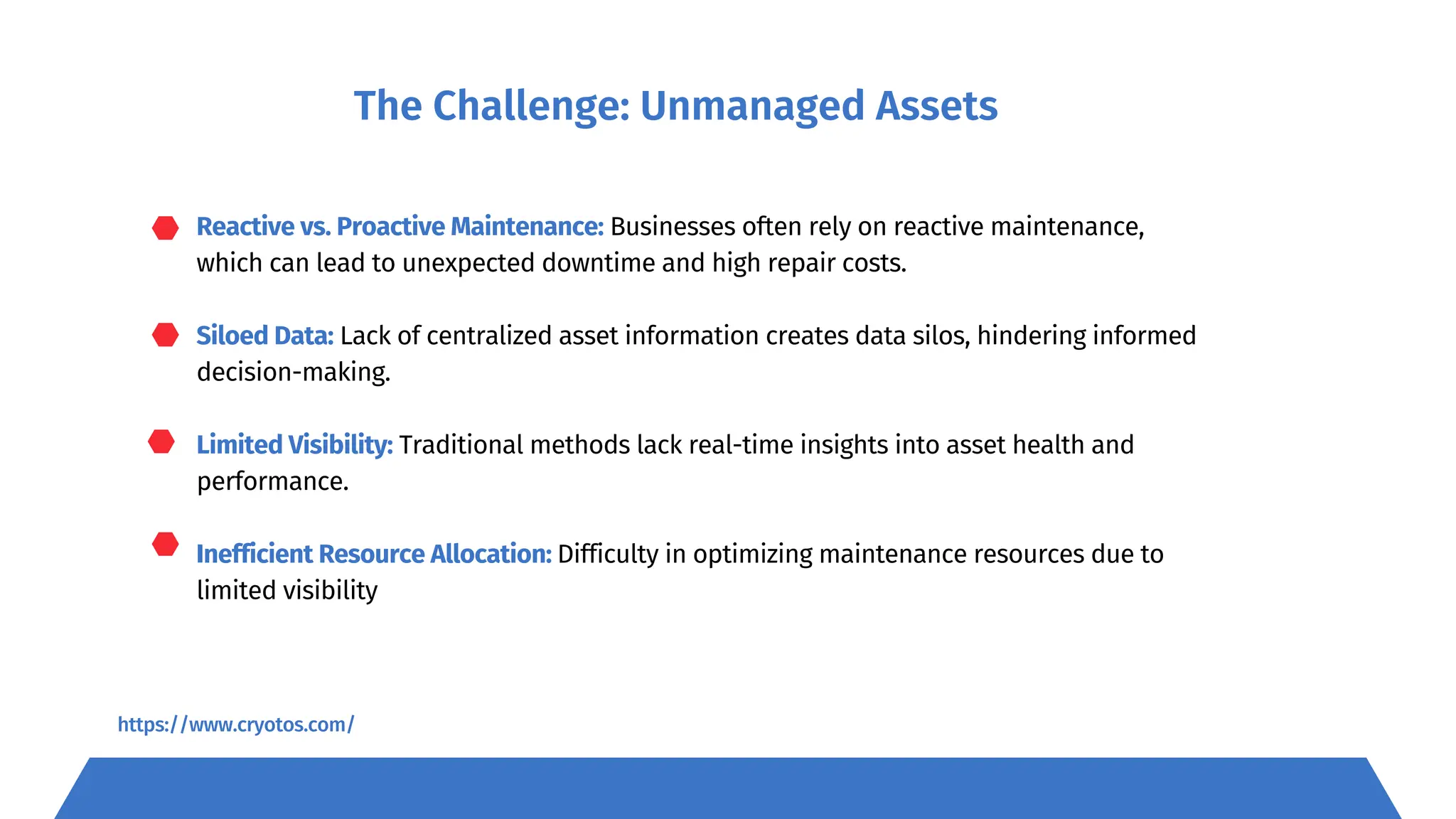 The Challenge: Unmanaged Assets

Reactive vs. Proactive Maintenance: Businesses often rely on reactive maintenance, which can lead to unexpected downtime and high repair costs.

Siloed Data: Lack of centralized asset information creates data silos, hindering informed decision-making.

Limited Visibility: Traditional methods lack real-time insights into asset health and performance.

Inefficient Resource Allocation: Difficulty in optimizing maintenance resources due to limited visibility

https://www.cryotos.com/